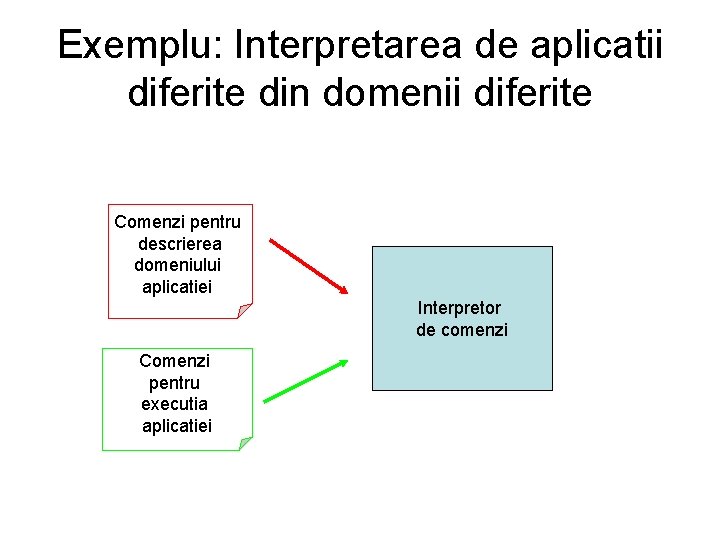 Exemplu: Interpretarea de aplicatii diferite din domenii diferite

Comenzi pentru descrierea domeniului aplicatiei

Comenzi pentru executia aplicatiei

Interpretor de comenzi